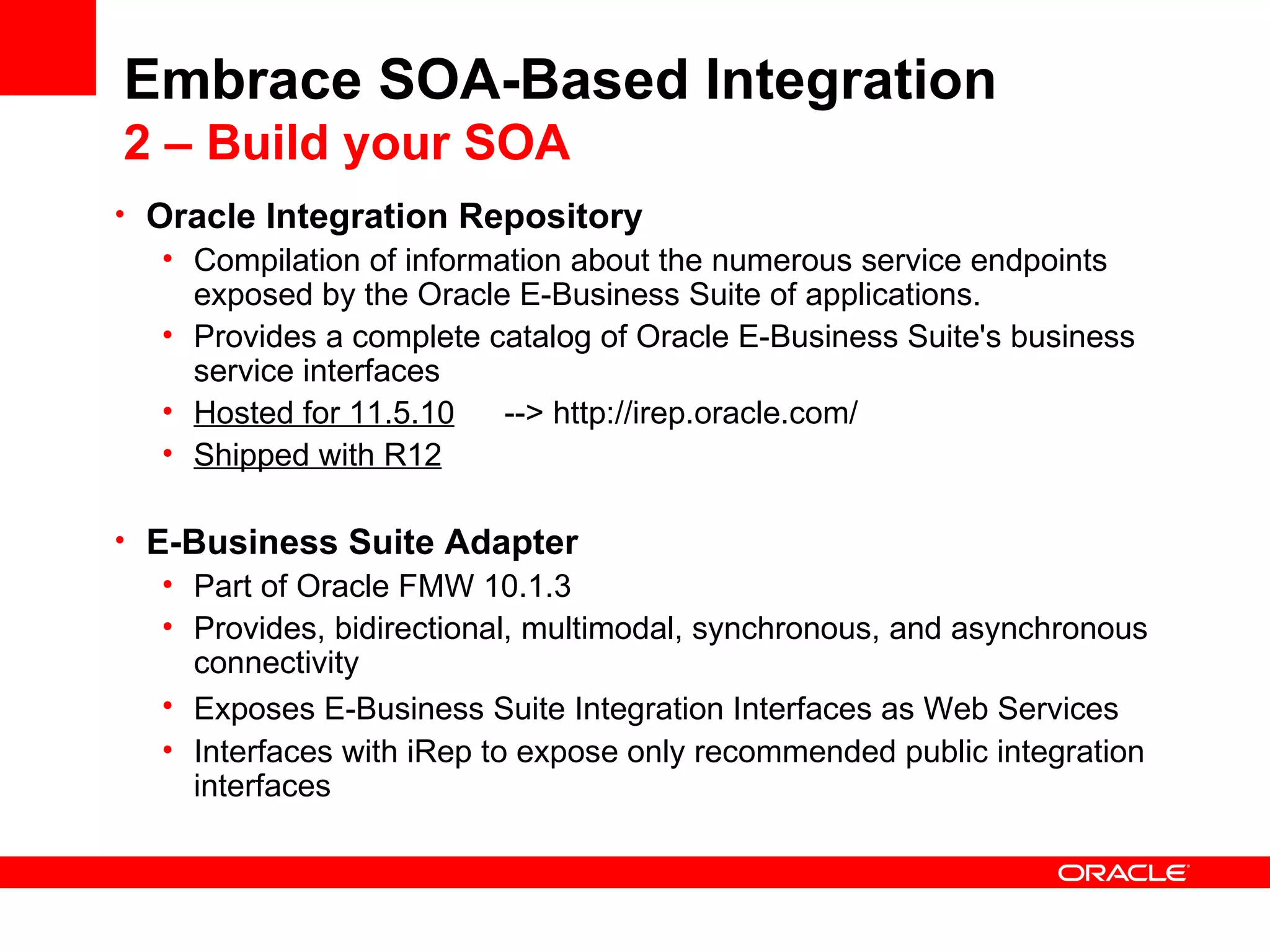 Embrace SOA-Based Integration
2 – Build your SOA

• Oracle Integration Repository
  • Compilation of information about the numerous service endpoints exposed by the Oracle E-Business Suite of applications.
  • Provides a complete catalog of Oracle E-Business Suite's business service interfaces
  • Hosted for 11.5.10 --> http://irep.oracle.com/
  • Shipped with R12

• E-Business Suite Adapter
  • Part of Oracle FMW 10.1.3
  • Provides, bidirectional, multimodal, synchronous, and asynchronous connectivity
  • Exposes E-Business Suite Integration Interfaces as Web Services
  • Interfaces with iRep to expose only recommended public integration interfaces

ORACLE